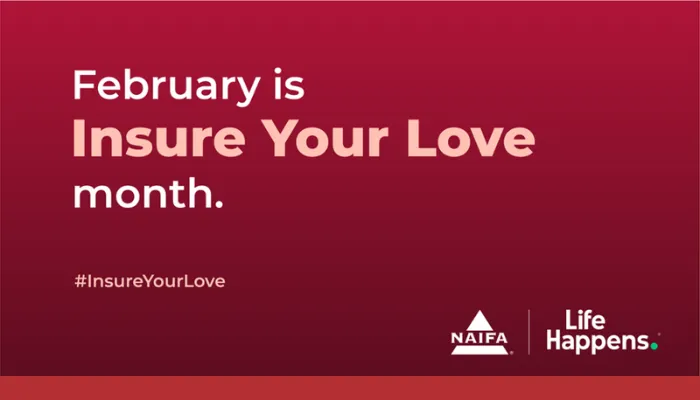 February is
Insure Your Love
month.

#InsureYourLove

NAIFA

Life Happens.